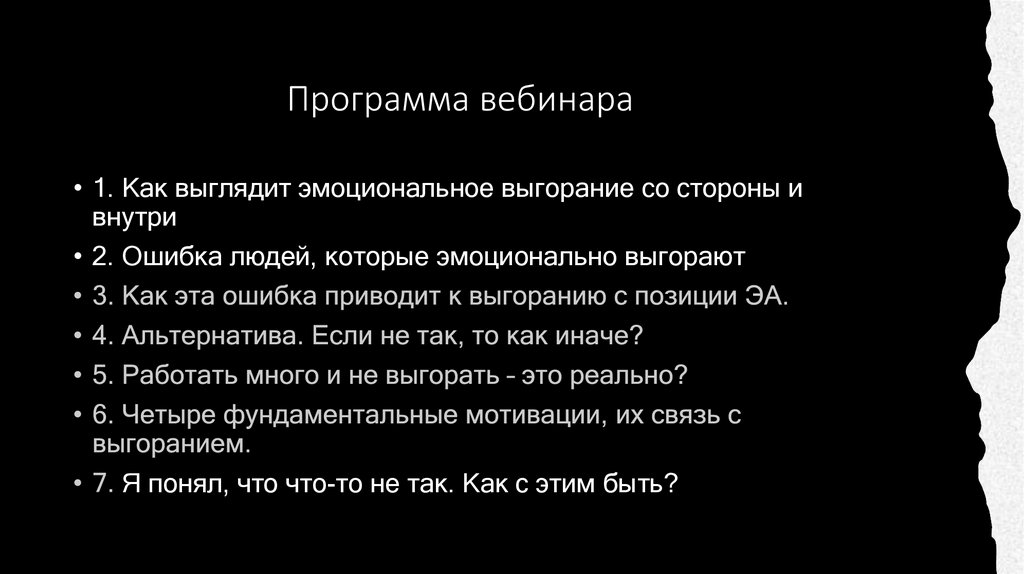 Программа вебинара

• 1. Как выглядит эмоциональное выгорание со стороны и внутри
• 2. Ошибка людей, которые эмоционально выгорают
• 3. Как эта ошибка приводит к выгоранию с позиции ЭА.
• 4. Альтернатива. Если не так, то как иначе?
• 5. Работать много и не выгорать – это реально?
• 6. Четыре фундаментальные мотивации, их связь с выгоранием.
• 7. Я понял, что что-то не так. Как с этим быть?